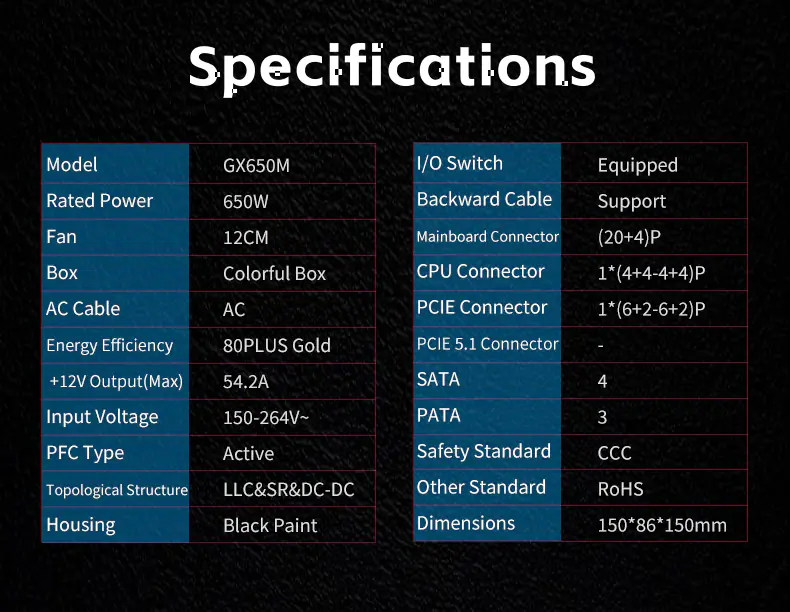 Specifications

| Model | GX650M |
|---|---|
| Rated Power | 650W |
| Fan | 12CM |
| Box | Colorful Box |
| AC Cable | AC |
| Energy Efficiency | 80PLUS Gold |
| +12V Output(Max) | 54.2A |
| Input Voltage | 150-264V~ |
| PFC Type | Active |
| Topological Structure | LLC&SR&DC-DC |
| Housing | Black Paint |

| I/O Switch | Equipped |
|---|---|
| Backward Cable | Support |
| Mainboard Connector | (20+4)P |
| CPU Connector | 1*(4+4-4+4)P |
| PCIE Connector | 1*(6+2-6+2)P |
| PCIE 5.1 Connector | - |
| SATA | 4 |
| PATA | 3 |
| Safety Standard | CCC |
| Other Standard | RoHS |
| Dimensions | 150*86*150mm |